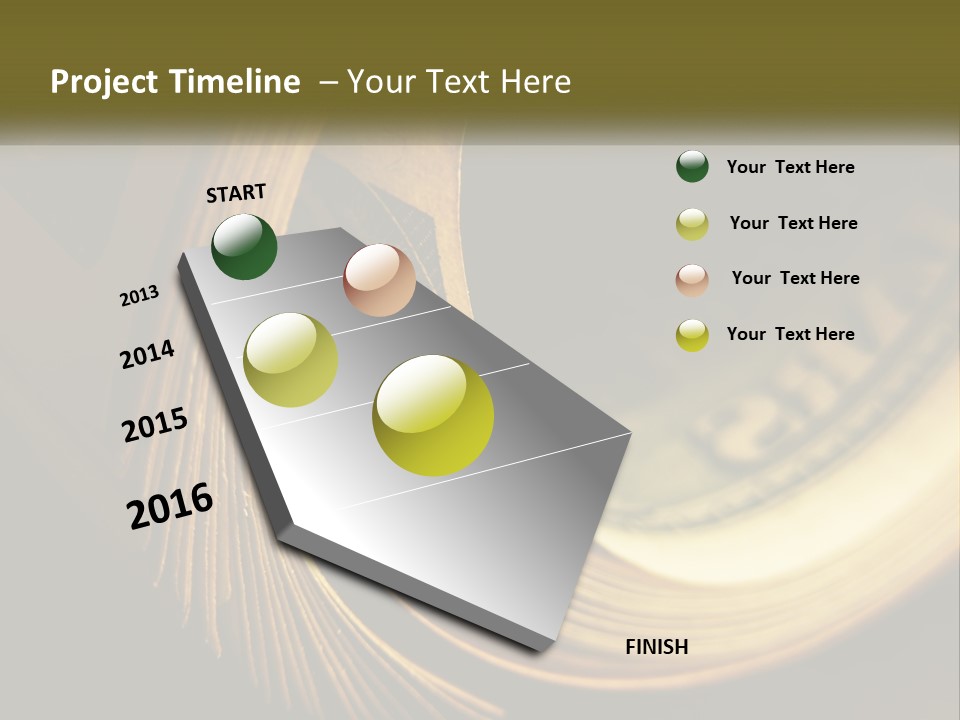 Project Timeline – Your Text Here

START

2013

2014

2015

2016

FINISH

Your Text Here

Your Text Here

Your Text Here

Your Text Here